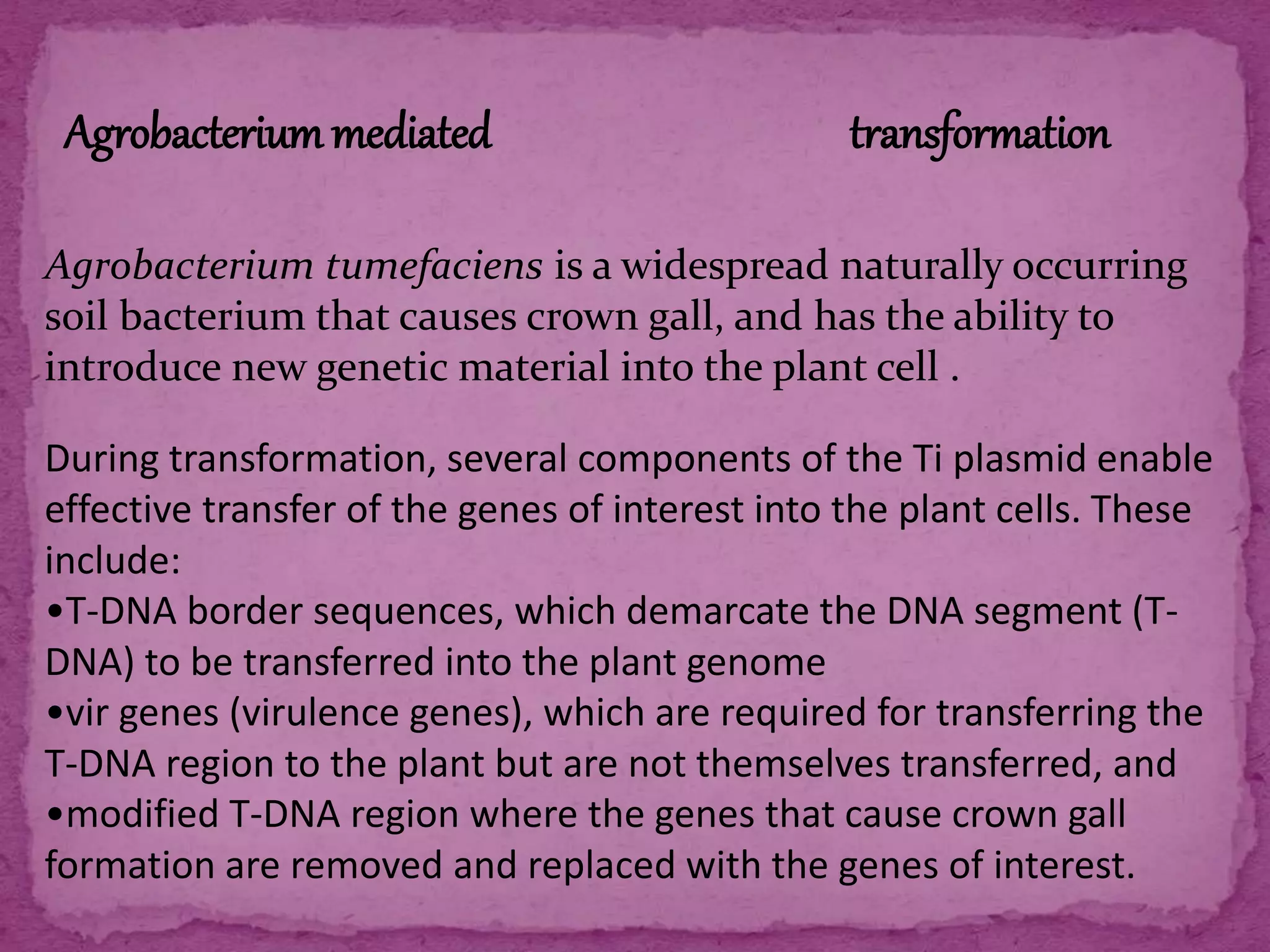 Agrobacterium mediated transformation

Agrobacterium tumefaciens is a widespread naturally occurring soil bacterium that causes crown gall, and has the ability to introduce new genetic material into the plant cell .

During transformation, several components of the Ti plasmid enable effective transfer of the genes of interest into the plant cells. These include:
•T-DNA border sequences, which demarcate the DNA segment (T-DNA) to be transferred into the plant genome
•vir genes (virulence genes), which are required for transferring the T-DNA region to the plant but are not themselves transferred, and
•modified T-DNA region where the genes that cause crown gall formation are removed and replaced with the genes of interest.